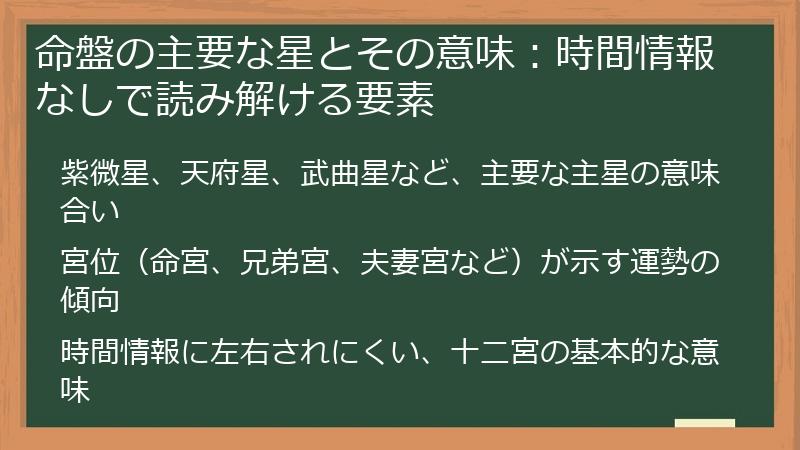 命盤の主要な星とその意味：時間情報なしで読み解ける要素

紫微星、天府星、武曲星など、主要な主星の意味合い

宮位（命宮、兄弟宮、夫妻宮など）が示す運勢の傾向

時間情報に左右されにくい、十二宮の基本的な意味